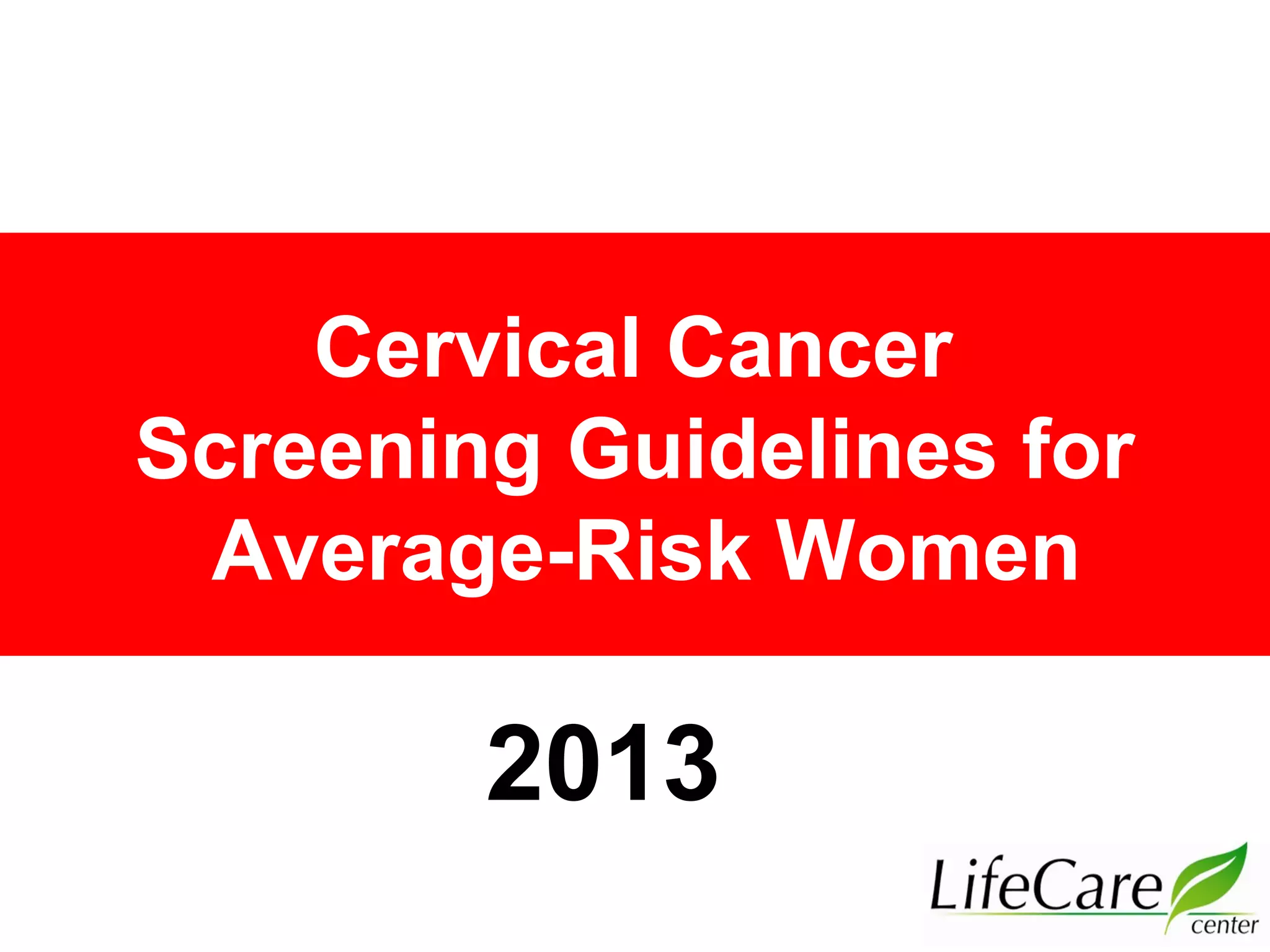 Cervical Cancer Screening Guidelines for Average-Risk Women

2013

LifeCare center